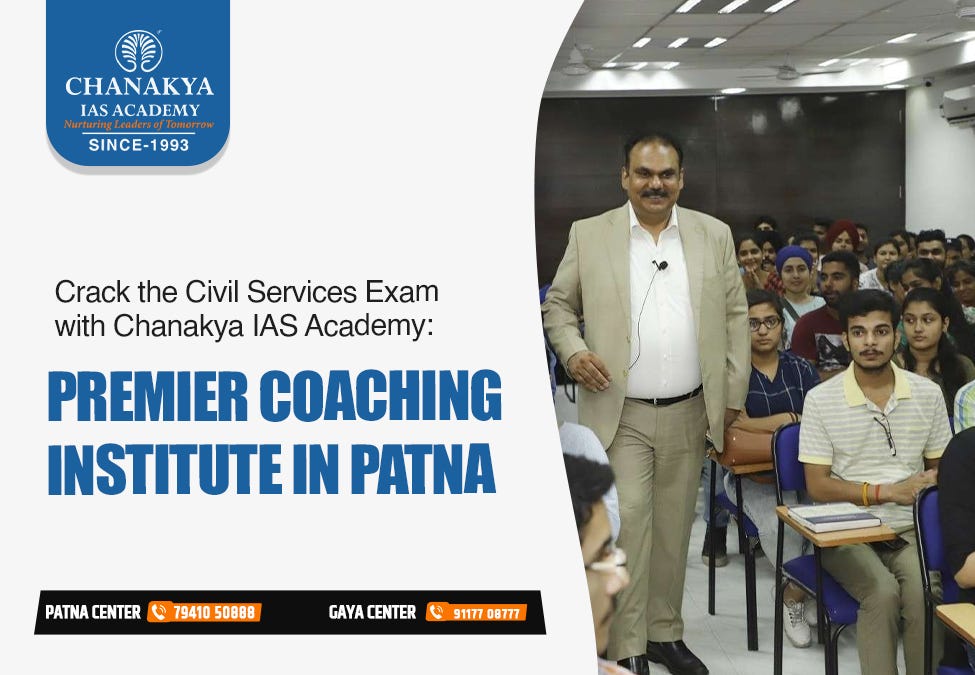 CHANAKYA
IAS ACADEMY
Nurturing Leaders of Tomorrow
SINCE-1993

Crack the Civil Services Exam with Chanakya IAS Academy:

PREMIER COACHING INSTITUTE IN PATNA

PATNA CENTER 79410 50888 GAYA CENTER 91177 08777